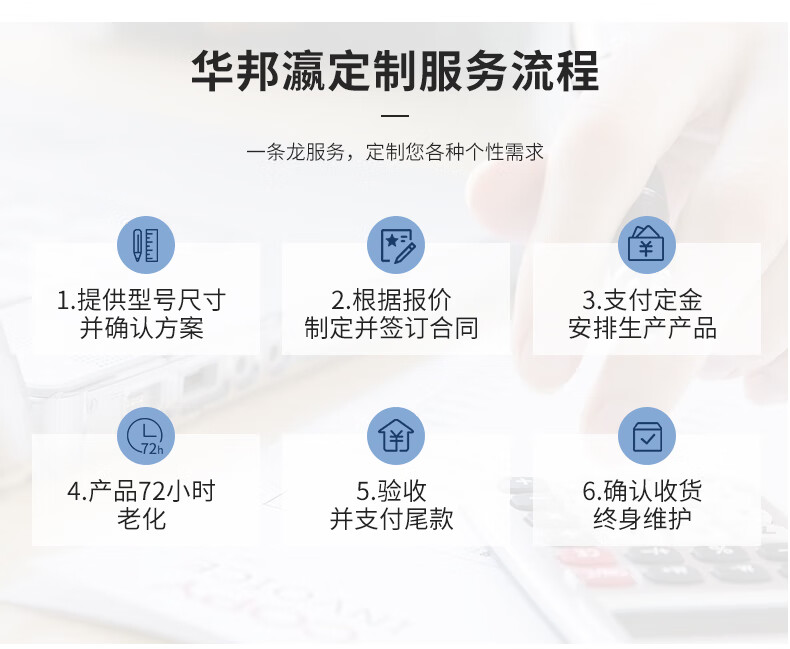 华邦瀛定制服务流程

一条龙服务，定制您各种个性需求

1.提供型号尺寸
并确认方案

2.根据报价
制定并签订合同

¥

3.支付定金
安排生产产品

72h

4.产品72小时
老化

¥

5.验收
并支付尾款

6.确认收货
终身维护